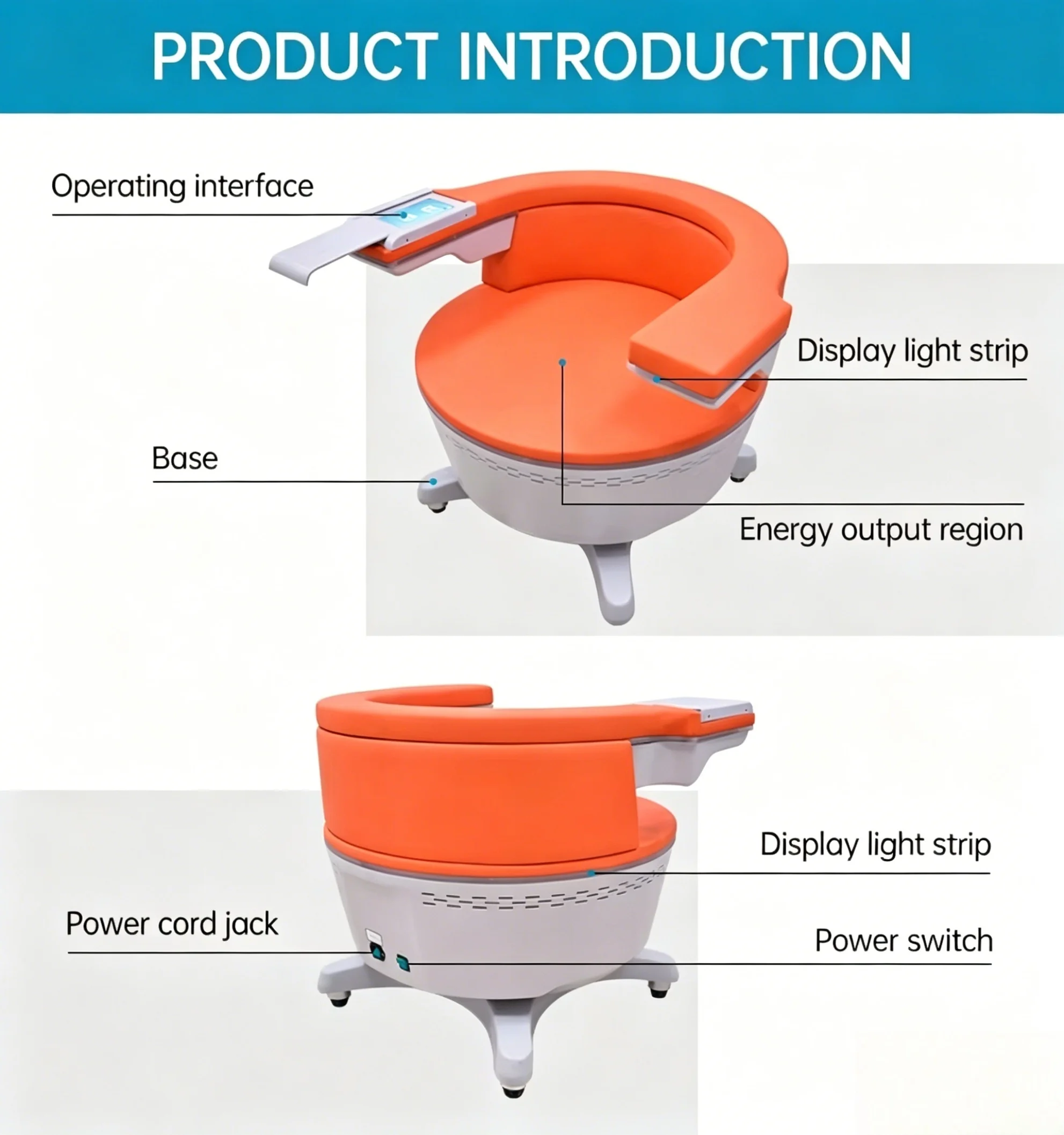 PRODUCT INTRODUCTION

Operating interface

Display light strip

Base

Energy output region

Display light strip

Power cord jack

Power switch